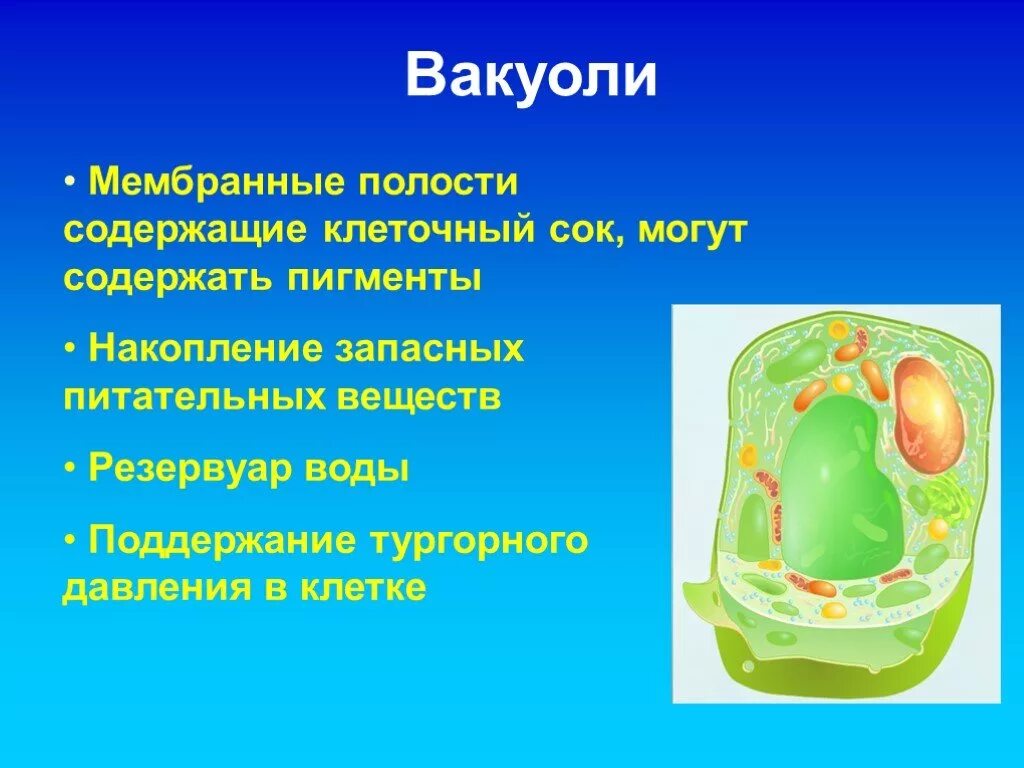 Вакуоли

• Мембранные полости содержащие клеточный сок, могут содержать пигменты

• Накопление запасных питательных веществ

• Резервуар воды

• Поддержание тургорного давления в клетке